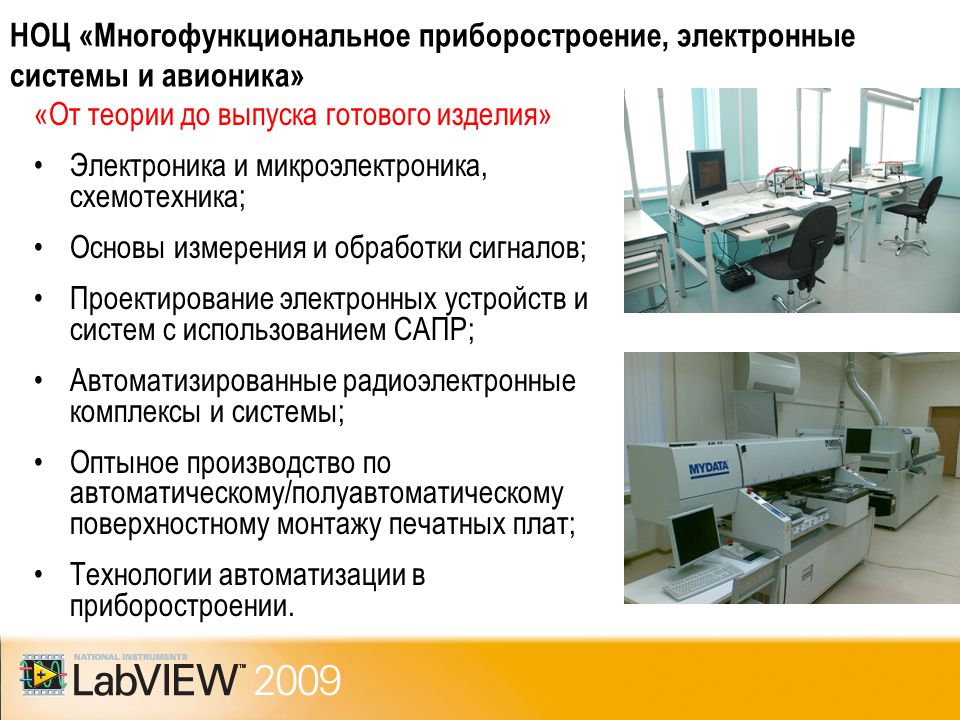 НОЦ «Многофункциональное приборостроение, электронные системы и авионика»

«От теории до выпуска готового изделия»

• Электроника и микроэлектроника, схемотехника;
• Основы измерения и обработки сигналов;
• Проектирование электронных устройств и систем с использованием САПР;
• Автоматизированные радиоэлектронные комплексы и системы;
• Оптыное производство по автоматическому/полуавтоматическому поверхностному монтажу печатных плат;
• Технологии автоматизации в приборостроении.

MYDATA

NATIONAL INSTRUMENTS
LabVIEW™ 2009